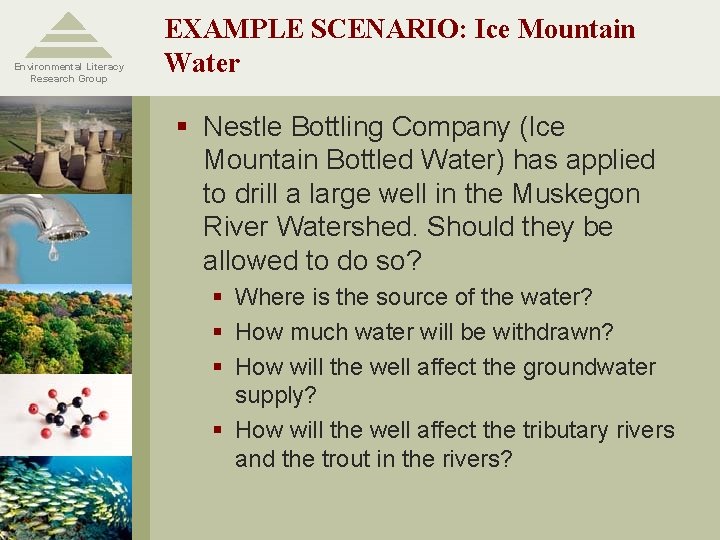 Environmental Literacy Research Group

EXAMPLE SCENARIO: Ice Mountain Water

▪ Nestle Bottling Company (Ice Mountain Bottled Water) has applied to drill a large well in the Muskegon River Watershed. Should they be allowed to do so?
▪ Where is the source of the water?
▪ How much water will be withdrawn?
▪ How will the well affect the groundwater supply?
▪ How will the well affect the tributary rivers and the trout in the rivers?